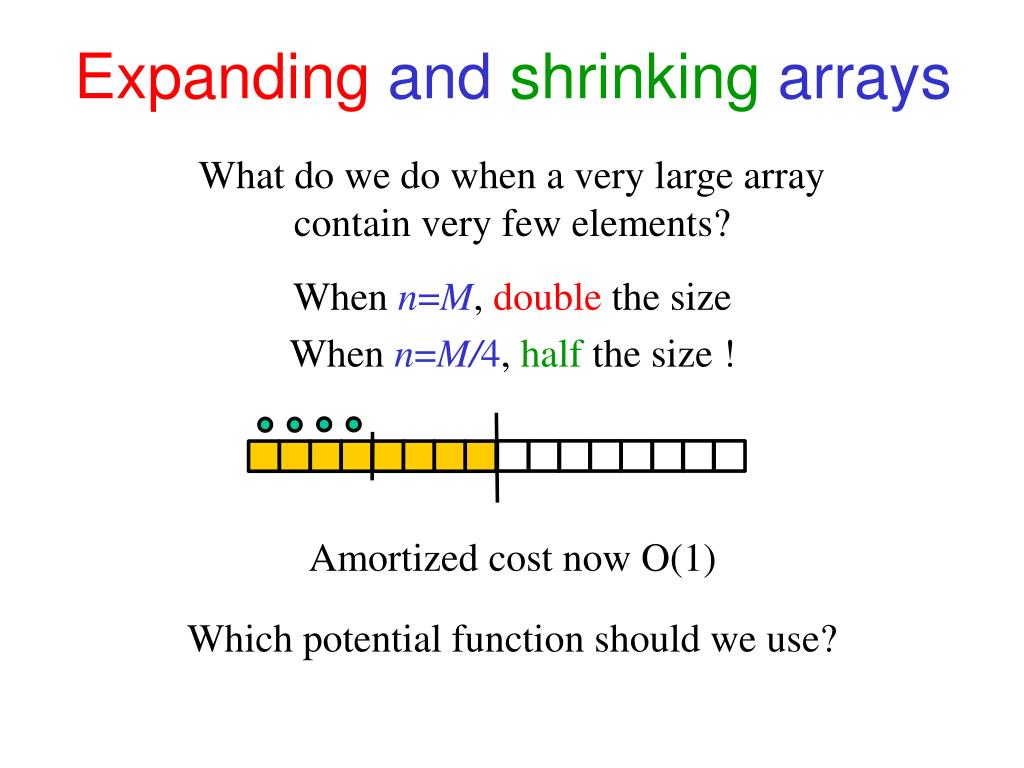 Expanding and shrinking arrays

What do we do when a very large array contain very few elements?

When $n=M$, double the size

When $n=M/4$, half the size !

Amortized cost now O(1)

Which potential function should we use?